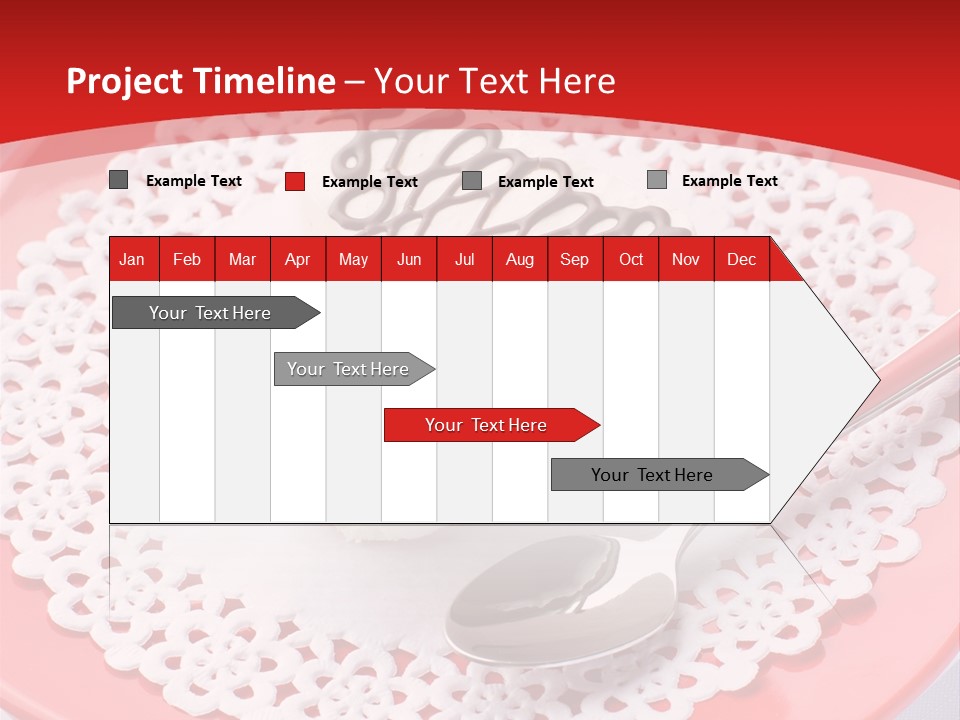 Project Timeline – Your Text Here

Example Text
Example Text
Example Text
Example Text

| Jan | Feb | Mar | Apr | May | Jun | Jul | Aug | Sep | Oct | Nov | Dec |
|---|---|---|---|---|---|---|---|---|---|---|---|

Your Text Here
Your Text Here
Your Text Here
Your Text Here